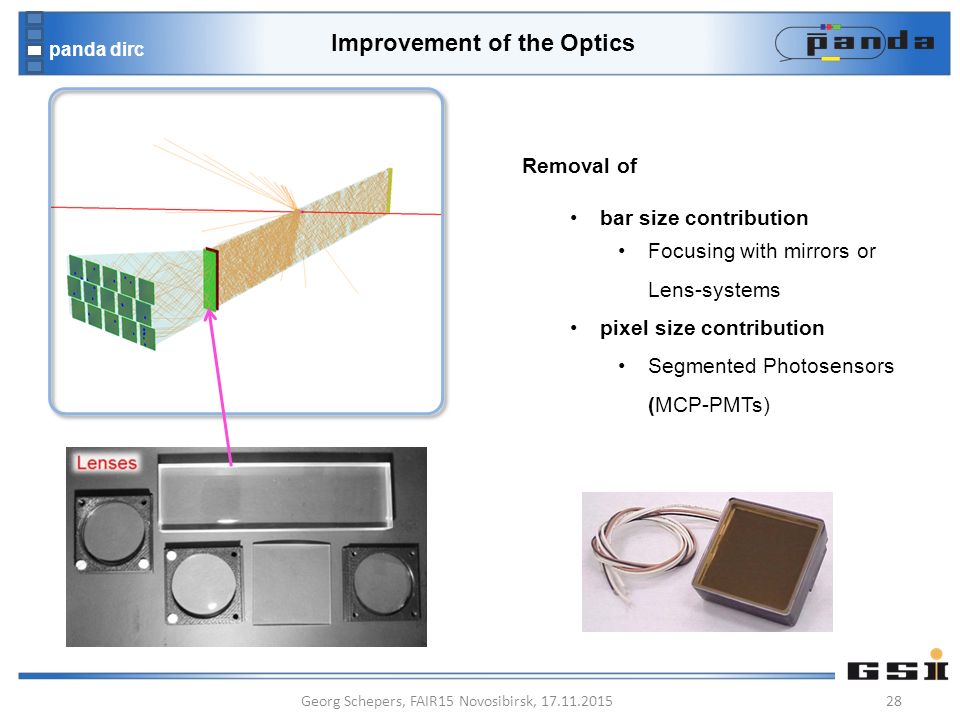 panda dirc

Improvement of the Optics

panda

Removal of

• bar size contribution
  • Focusing with mirrors or Lens-systems
• pixel size contribution
  • Segmented Photosensors (MCP-PMTs)

Lenses

GSI

Georg Schepers, FAIR15 Novosibirsk, 17.11.2015

28